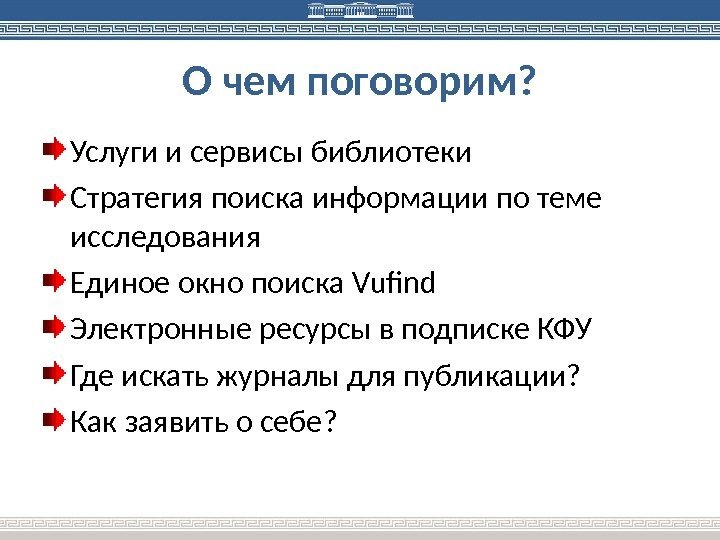 О чем поговорим?

Услуги и сервисы библиотеки

Стратегия поиска информации по теме исследования

Единое окно поиска Vufind

Электронные ресурсы в подписке КФУ

Где искать журналы для публикации?

Как заявить о себе?